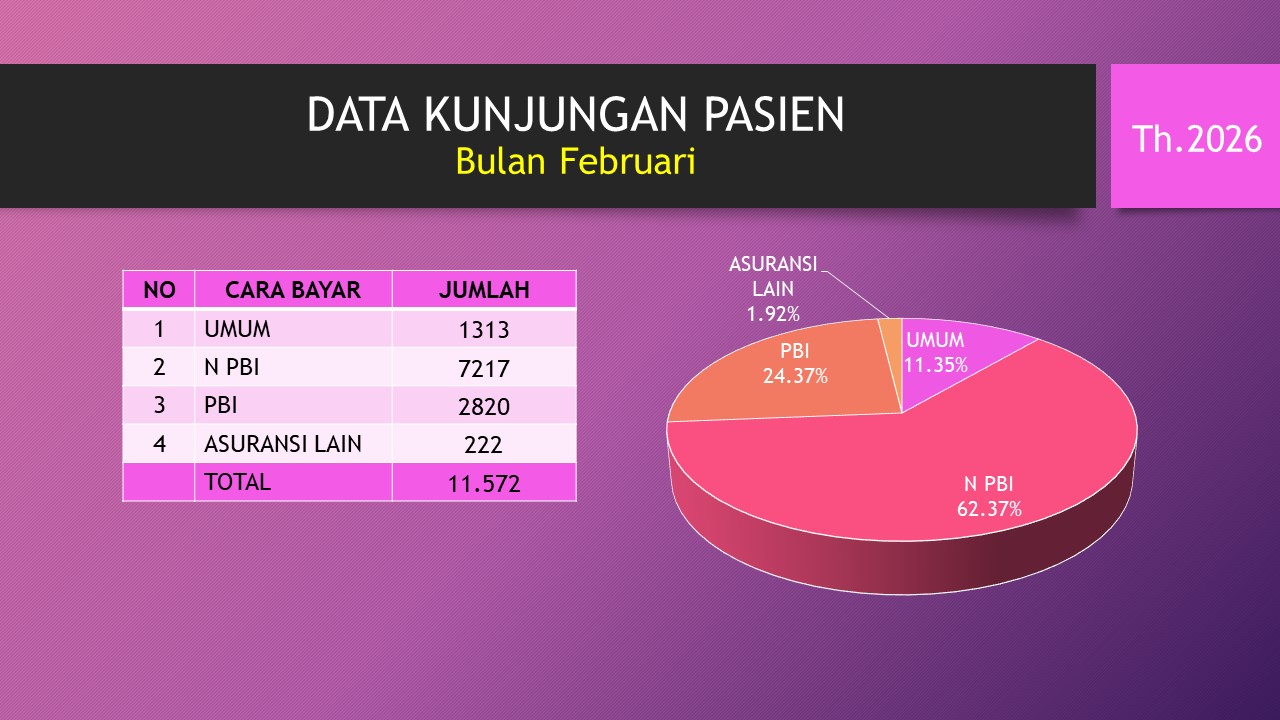 DATA KUNJUNGAN PASIEN
Bulan Februari

Th.2026

| NO | CARA BAYAR | JUMLAH |
|---|---|---|
| 1 | UMUM | 1313 |
| 2 | N PBI | 7217 |
| 3 | PBI | 2820 |
| 4 | ASURANSI LAIN | 222 |
| | TOTAL | 11.572 |

ASURANSI LAIN 1.92%
UMUM 11.35%
PBI 24.37%
N PBI 62.37%